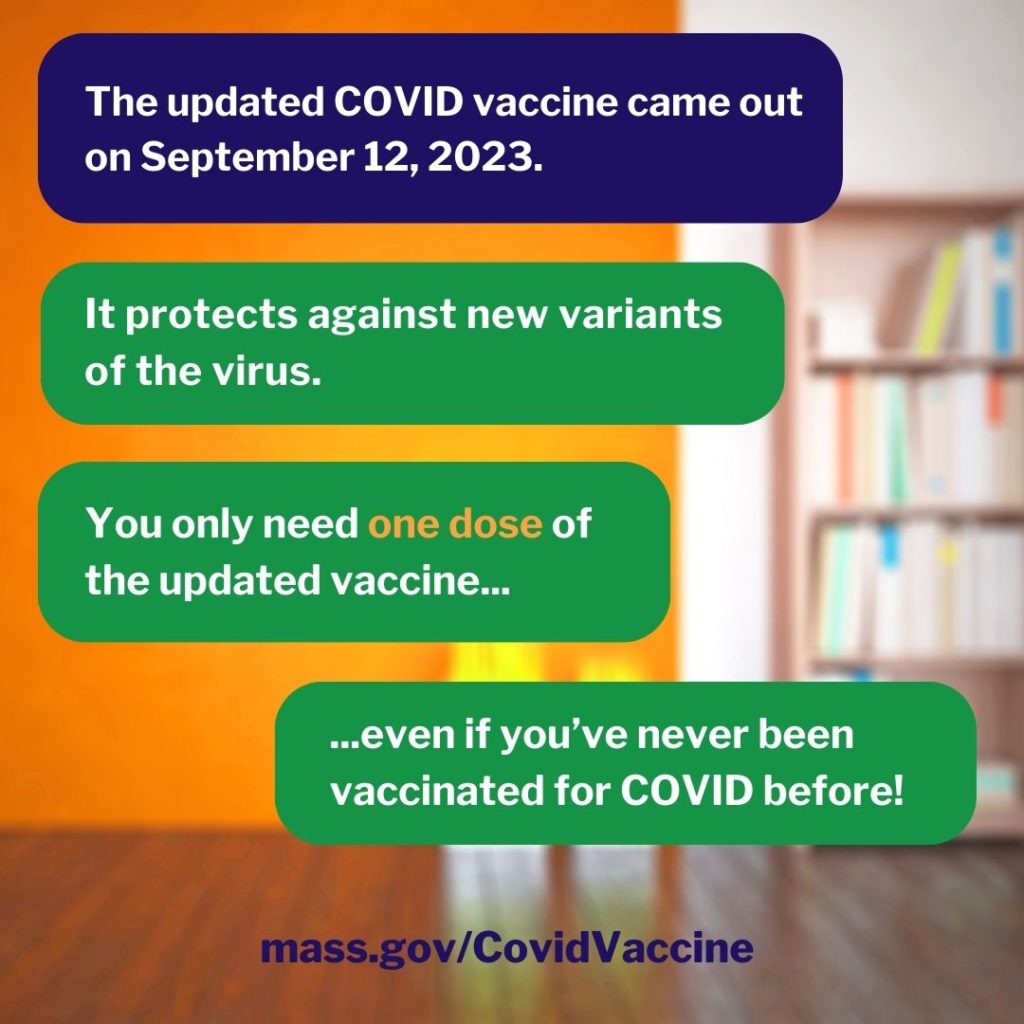 The updated COVID vaccine came out on September 12, 2023.

It protects against new variants of the virus.

You only need one dose of the updated vaccine...

...even if you've never been vaccinated for COVID before!

mass.gov/CovidVaccine